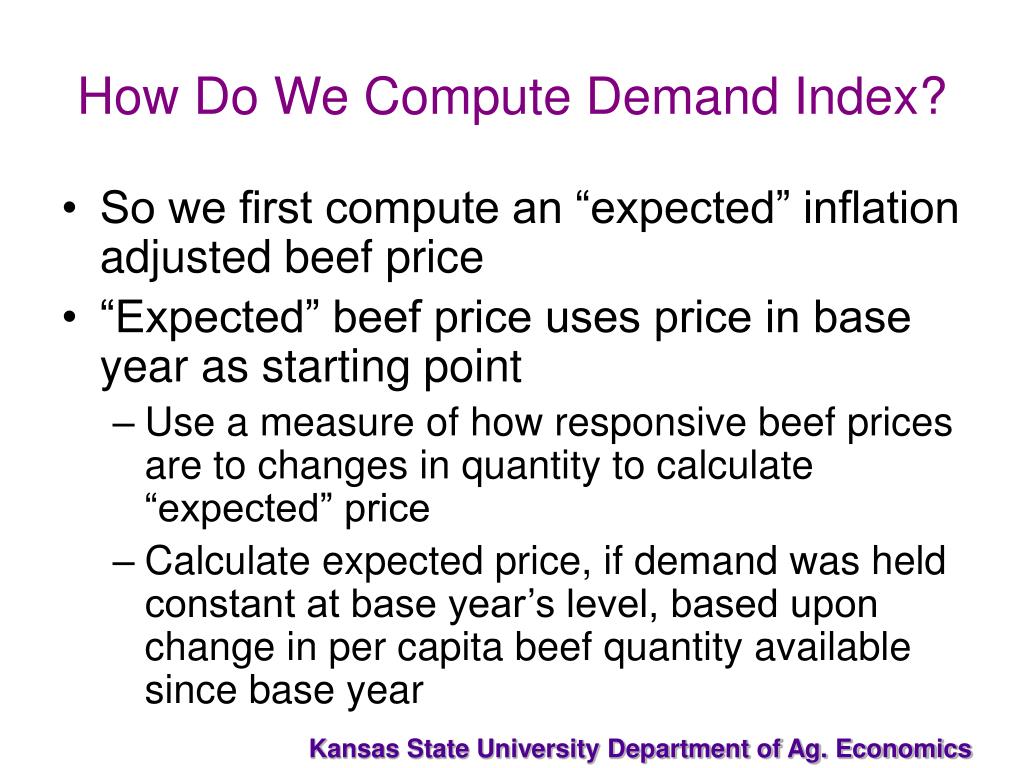 How Do We Compute Demand Index?

• So we first compute an “expected” inflation adjusted beef price
• “Expected” beef price uses price in base year as starting point
– Use a measure of how responsive beef prices are to changes in quantity to calculate “expected” price
– Calculate expected price, if demand was held constant at base year’s level, based upon change in per capita beef quantity available since base year

Kansas State University Department of Ag. Economics